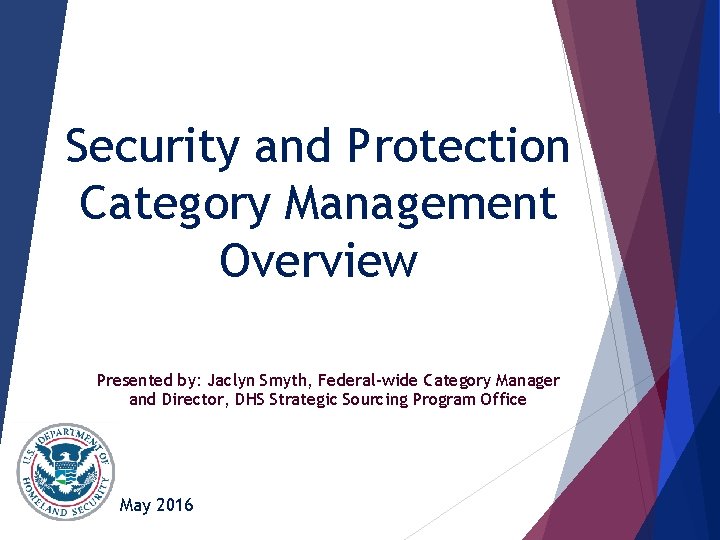 Security and Protection Category Management Overview

Presented by: Jaclyn Smyth, Federal-wide Category Manager and Director, DHS Strategic Sourcing Program Office

U.S. DEPARTMENT OF HOMELAND SECURITY

May 2016